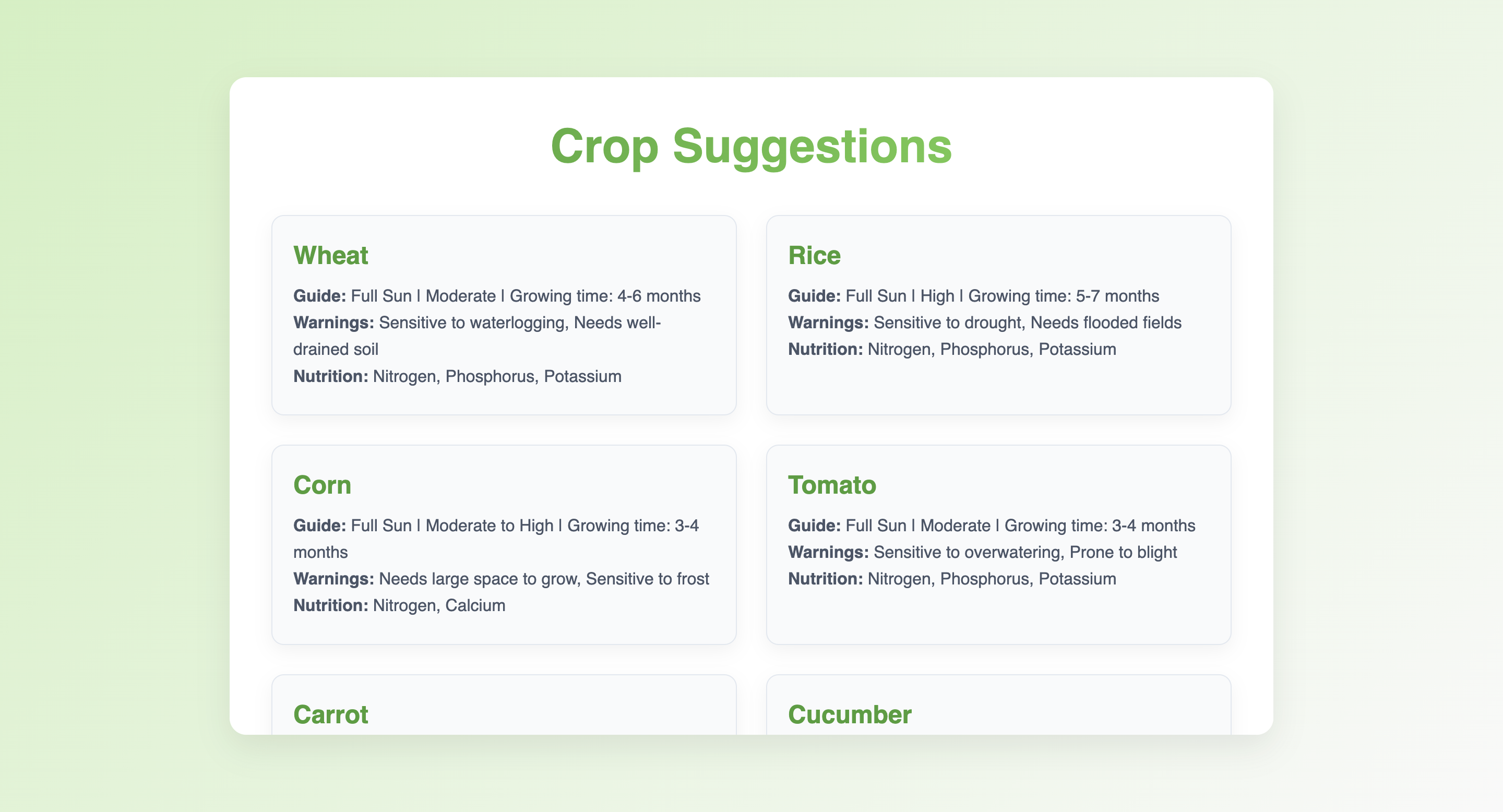 Crop Suggestions

Wheat

Guide: Full Sun | Moderate | Growing time: 4-6 months
Warnings: Sensitive to waterlogging, Needs well-drained soil
Nutrition: Nitrogen, Phosphorus, Potassium

Rice

Guide: Full Sun | High | Growing time: 5-7 months
Warnings: Sensitive to drought, Needs flooded fields
Nutrition: Nitrogen, Phosphorus, Potassium

Corn

Guide: Full Sun | Moderate to High | Growing time: 3-4 months
Warnings: Needs large space to grow, Sensitive to frost
Nutrition: Nitrogen, Calcium

Tomato

Guide: Full Sun | Moderate | Growing time: 3-4 months
Warnings: Sensitive to overwatering, Prone to blight
Nutrition: Nitrogen, Phosphorus, Potassium

Carrot

Cucumber